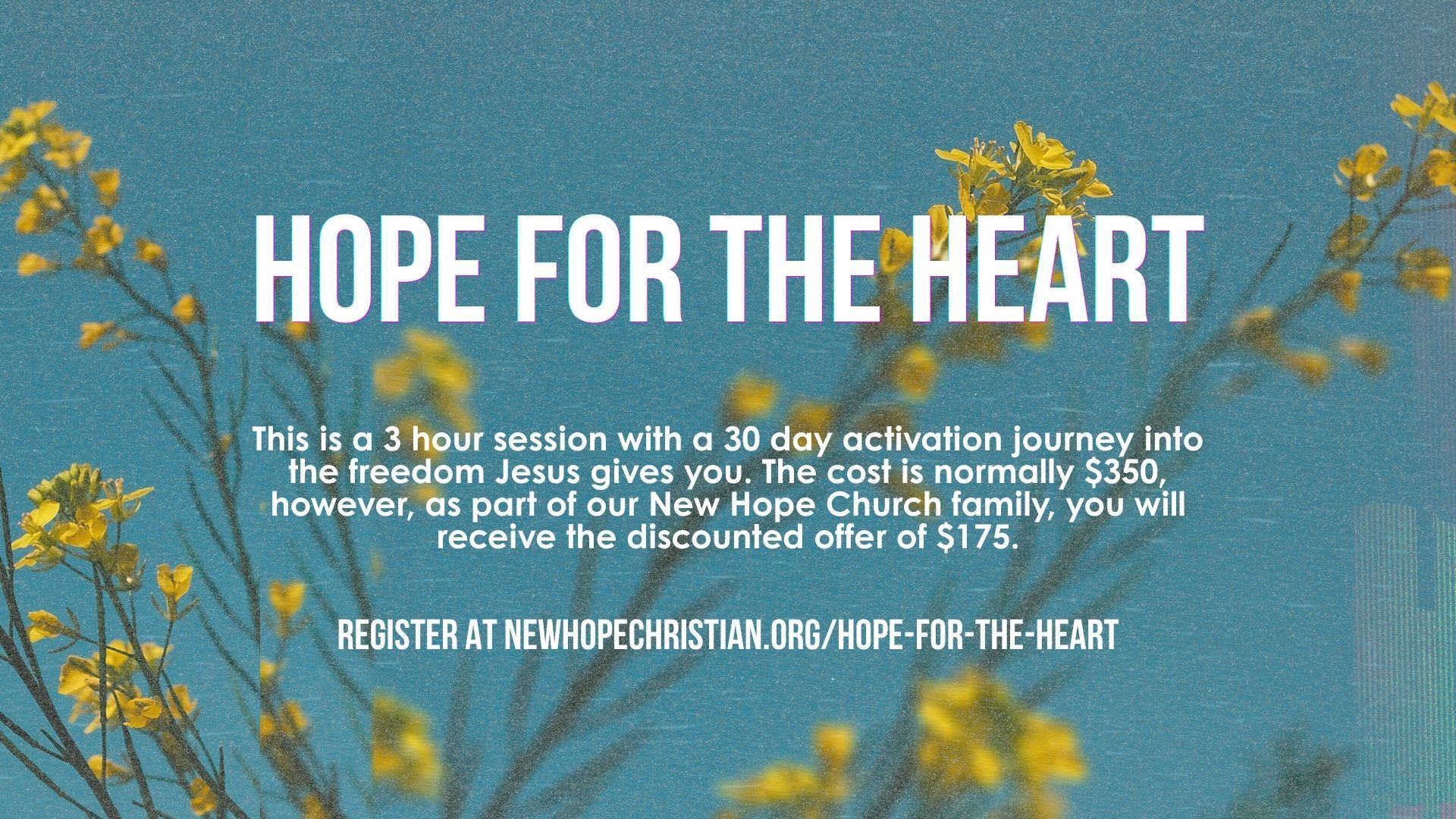 HOPE FOR THE HEART

This is a 3 hour session with a 30 day activation journey into the freedom Jesus gives you. The cost is normally \$350, however, as part of our New Hope Church family, you will receive the discounted offer of \$175.

REGISTER AT NEWHOPECHRISTIAN.ORG/HOPE-FOR-THE-HEART